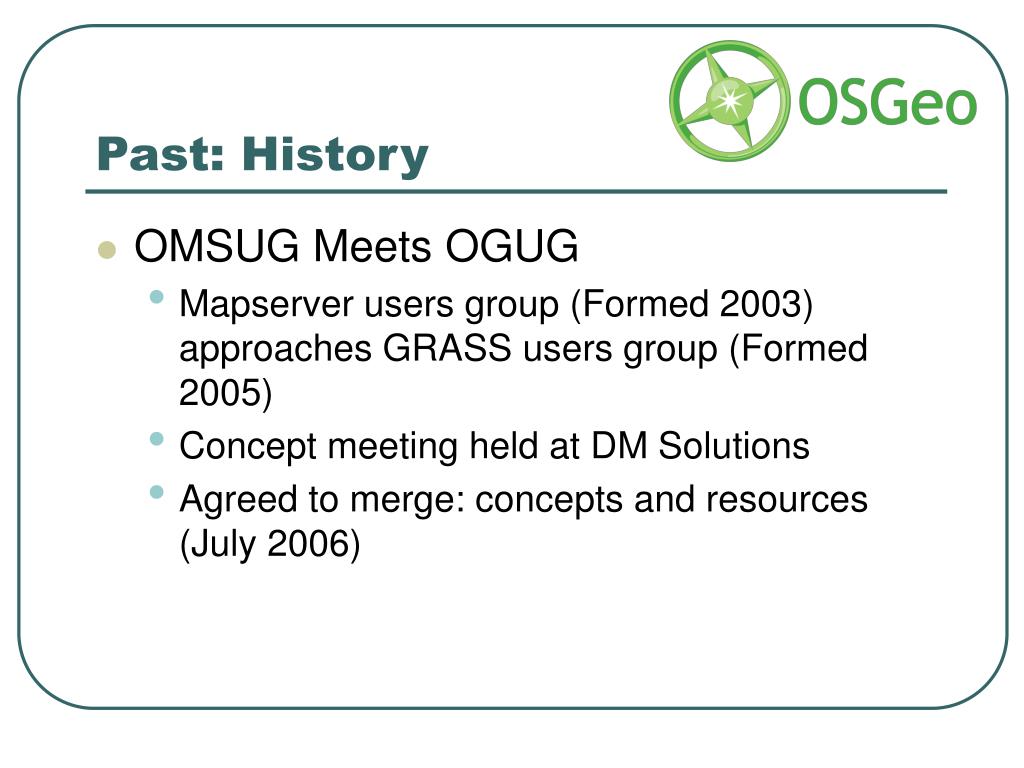 OSGeo

Past: History

- OMSUG Meets OGUG
  - Mapserver users group (Formed 2003) approaches GRASS users group (Formed 2005)
  - Concept meeting held at DM Solutions
  - Agreed to merge: concepts and resources (July 2006)